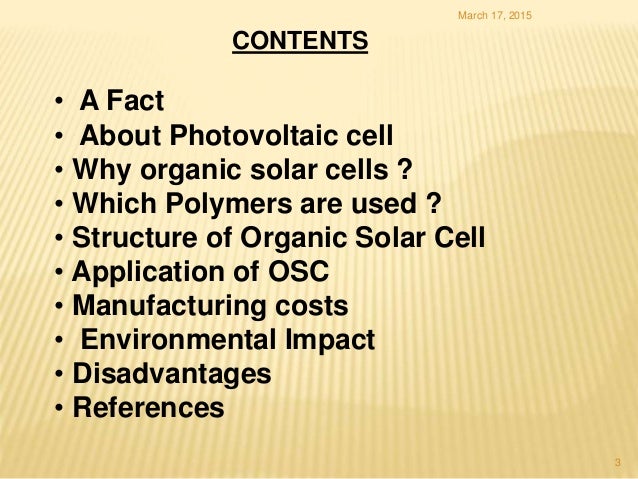 March 17, 2015

CONTENTS

• A Fact
• About Photovoltaic cell
• Why organic solar cells ?
• Which Polymers are used ?
• Structure of Organic Solar Cell
• Application of OSC
• Manufacturing costs
• Environmental Impact
• Disadvantages
• References

3